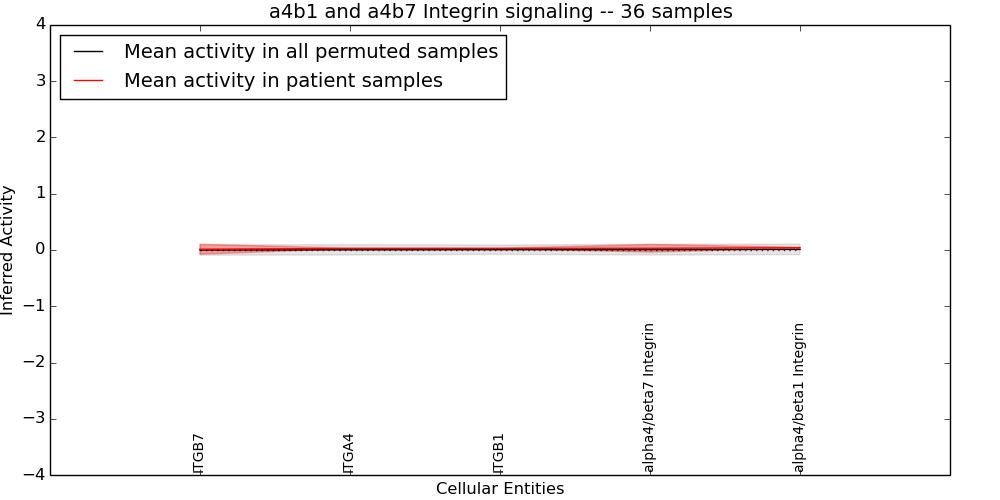 a4b1 and a4b7 Integrin signaling -- 36 samples

Mean activity in all permuted samples
Mean activity in patient samples

Inferred Activity

4
3
2
1
0
−1
−2
−3
−4

ITGB7
ITGA4
ITGB1
alpha4/beta7 Integrin
alpha4/beta1 Integrin

Cellular Entities